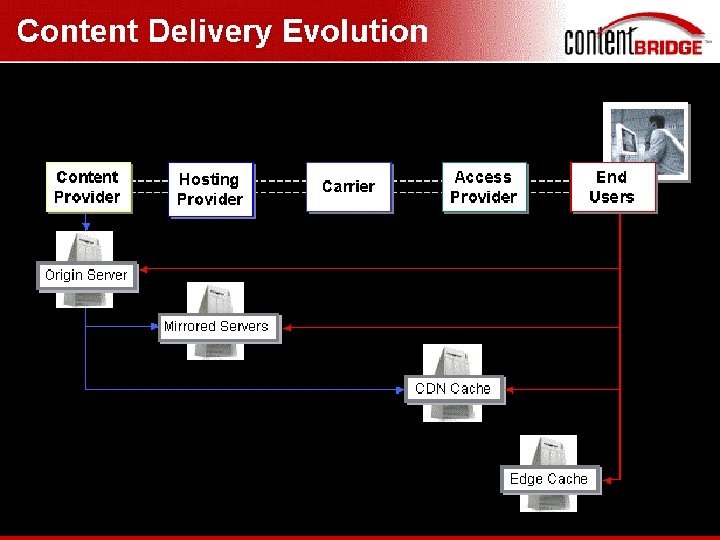 Content Delivery Evolution

contentBRIDGE™

Content Provider

Hosting Provider

Carrier

Access Provider

End Users

Origin Server

Mirrored Servers

CDN Cache

Edge Cache